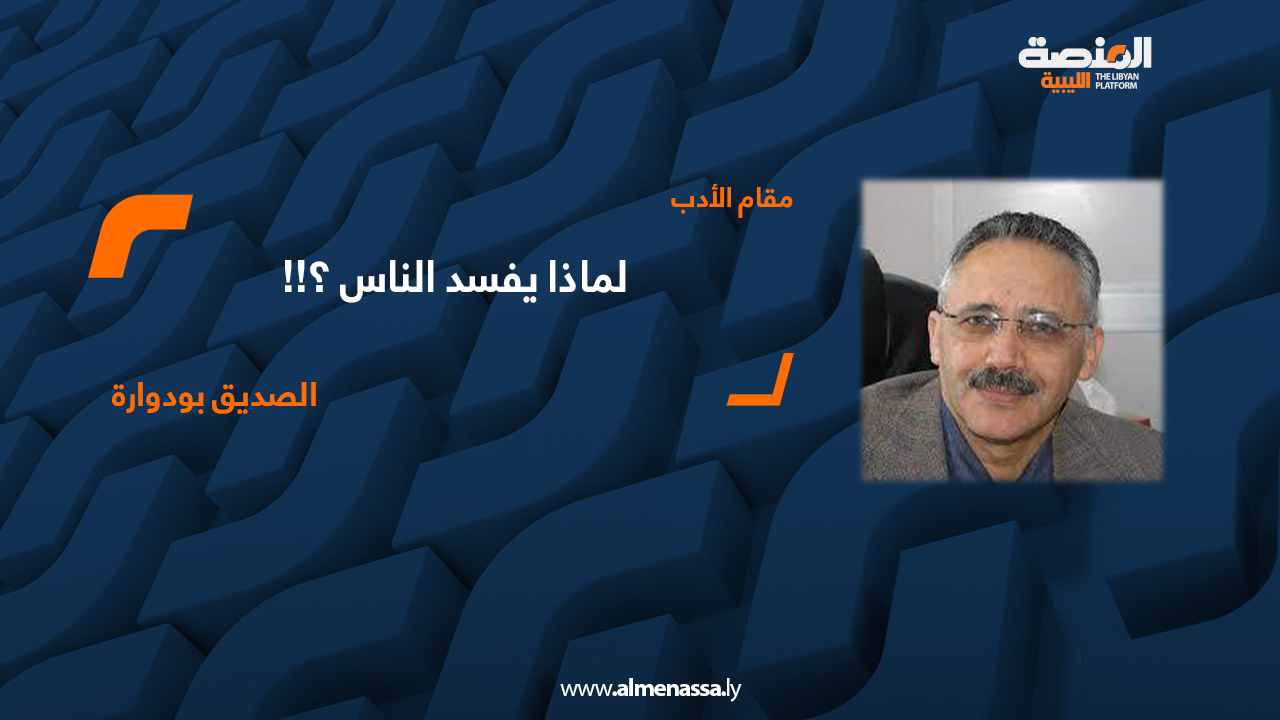 المنصة الليبية
THE LIBYAN PLATFORM

مقام الأدب

لماذا يفسد الناس ؟!!

الصديق بودوارة

www.almenassa.ly